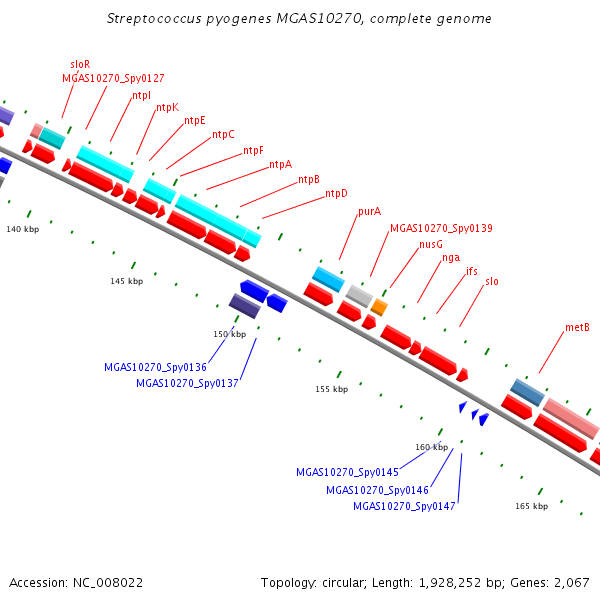 Streptococcus pyogenes MGAS10270, complete genome

sloR
MGAS10270_Spy0127
ntpI
ntpK
ntpE
ntpC
ntpF
ntpA
ntpB
ntpD
purA
MGAS10270_Spy0139
nusG
nga
ifs
slo
metB

140 kbp
145 kbp
150 kbp
155 kbp
160 kbp
165 kbp

MGAS10270_Spy0136
MGAS10270_Spy0137
MGAS10270_Spy0145
MGAS10270_Spy0146
MGAS10270_Spy0147

Accession: NC_008022

Topology: circular; Length: 1,928,252 bp; Genes: 2,067